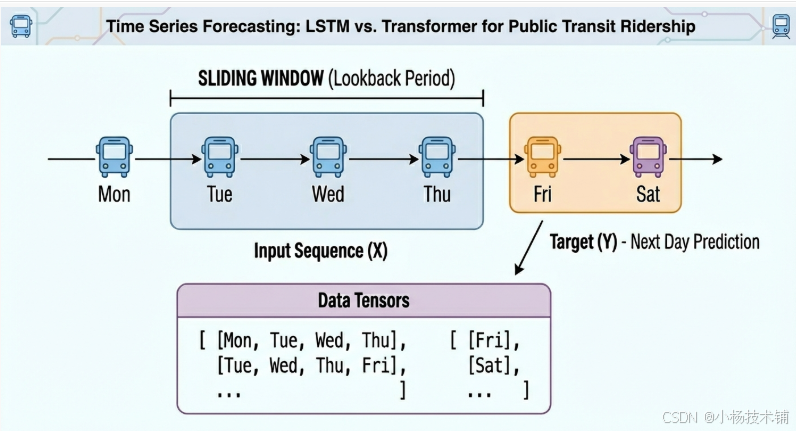 Time Series Forecasting: LSTM vs. Transformer for Public Transit Ridership

SLIDING WINDOW (Lookback Period)

Mon Tue Wed Thu Fri Sat

Input Sequence (X)

Target (Y) - Next Day Prediction

Data Tensors

[ [Mon, Tue, Wed, Thu],
[Tue, Wed, Thu, Fri],
... ]

[ [Fri],
[Sat],
... ]

CSDN @小杨技术铺